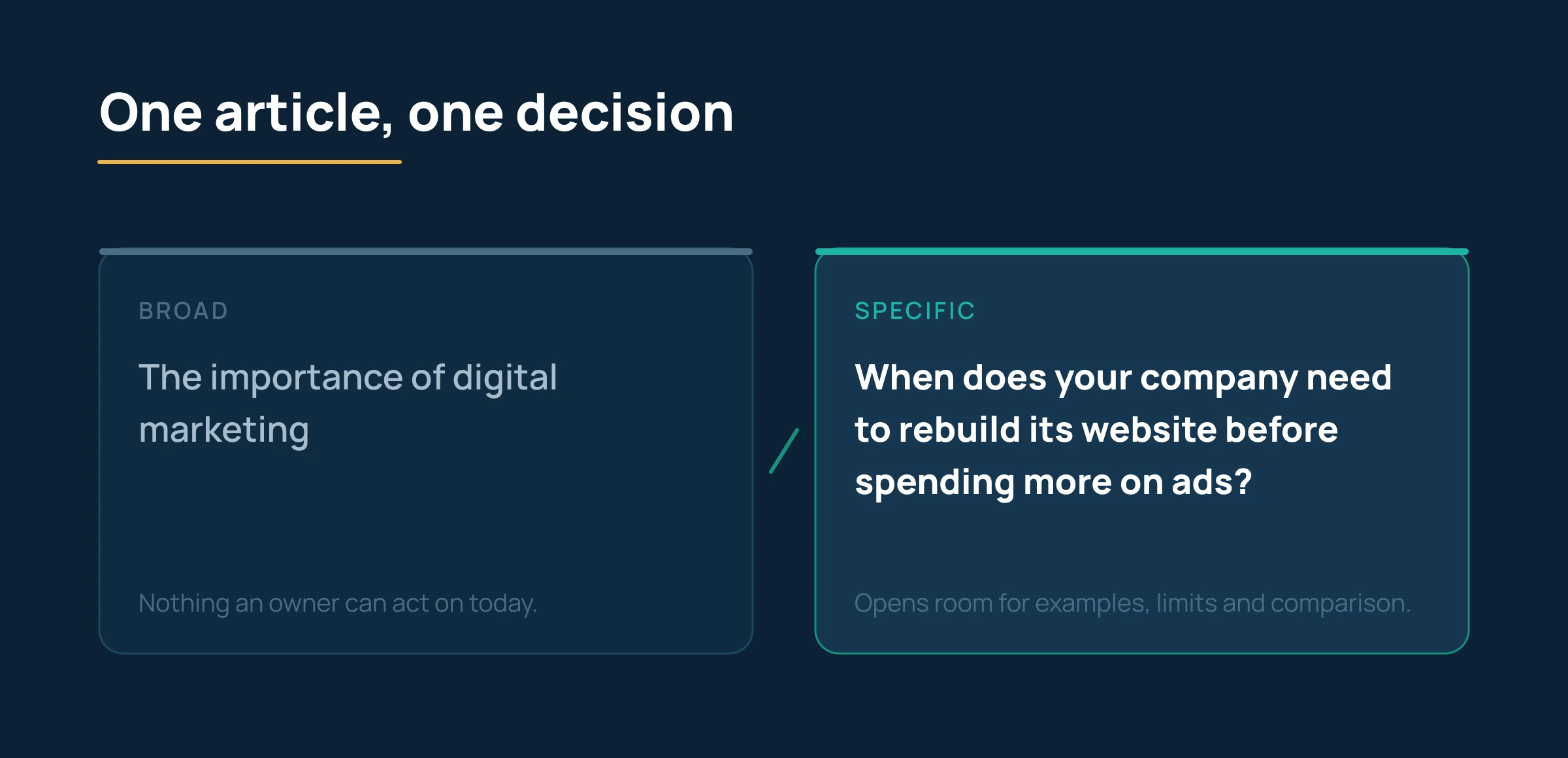 One article, one decision

BROAD

The importance of digital marketing

Nothing an owner can act on today.

SPECIFIC

When does your company need to rebuild its website before spending more on ads?

Opens room for examples, limits and comparison.